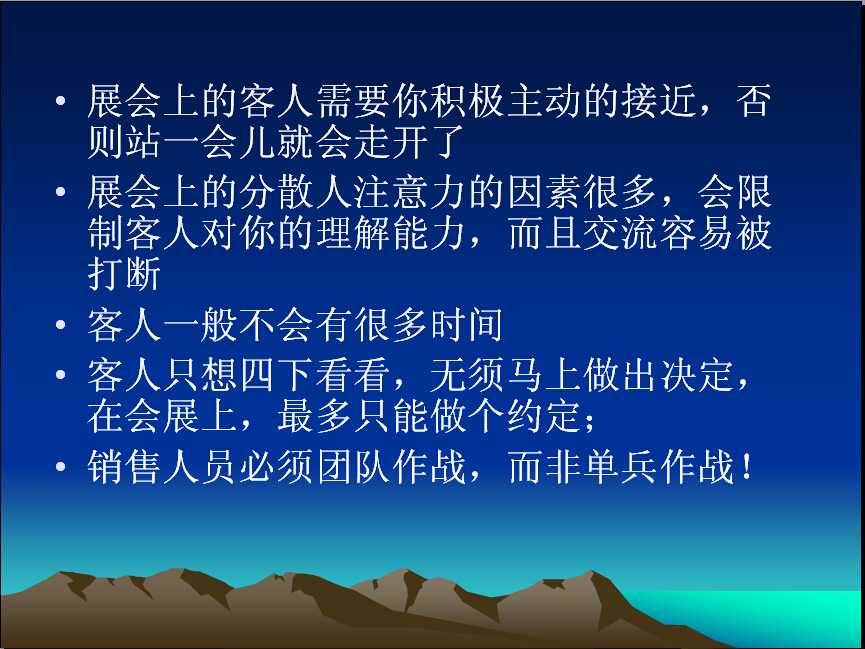 • 展会上的客人需要你积极主动的接近，否则站一会儿就会走开了
• 展会上的分散人注意力的因素很多，会限制客人对你的理解能力，而且交流容易被打断
• 客人一般不会有很多时间
• 客人只想四下看看，无须马上做出决定，在会展上，最多只能做个约定；
• 销售人员必须团队作战，而非单兵作战！